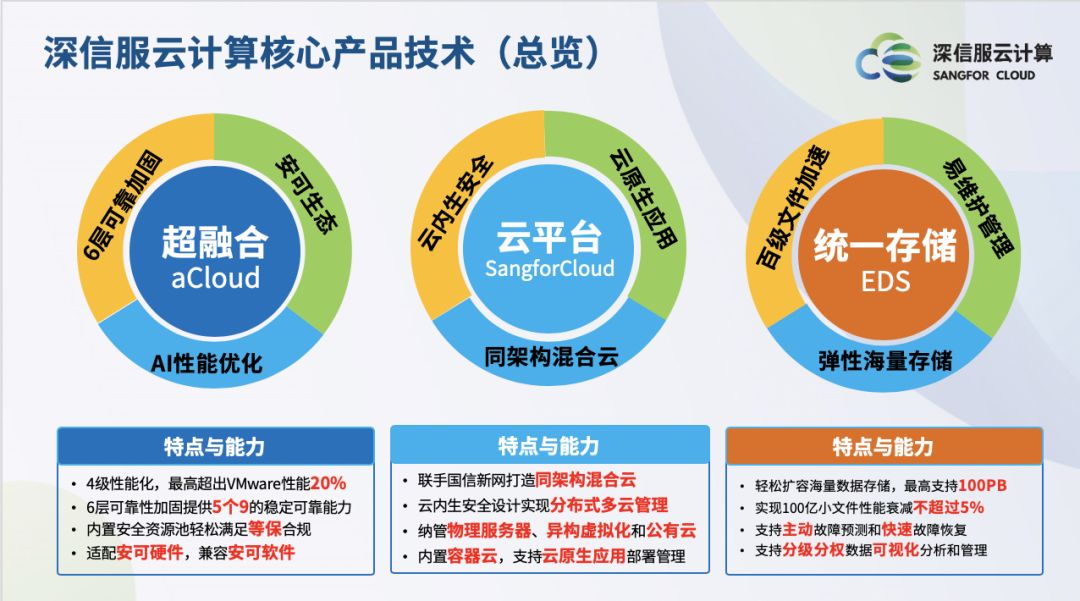 深信服云计算核心产品技术（总览）

深信服云计算
SANGFOR CLOUD

6层可靠加固
安可生态
超融合
aCloud
AI性能优化

云内生安全
云原生应用
云平台
SangforCloud
同架构混合云

百级文件加速
易维护管理
统一存储
EDS
弹性海量存储

特点与能力
• 4级性能化，最高超出VMware性能20%
• 6层可靠性加固提供5个9的稳定可靠能力
• 内置安全资源池轻松满足等保合规
• 适配安可硬件，兼容安可软件

特点与能力
• 联手国信新网打造同架构混合云
• 云内生安全设计实现分布式多云管理
• 纳管物理服务器、异构虚拟化和公有云
• 内置容器云，支持云原生应用部署管理

特点与能力
• 轻松扩容海量数据存储，最高支持100PB
• 实现100亿小文件性能衰减不超过5%
• 支持主动故障预测和快速故障恢复
• 支持分级分权数据可视化分析和管理